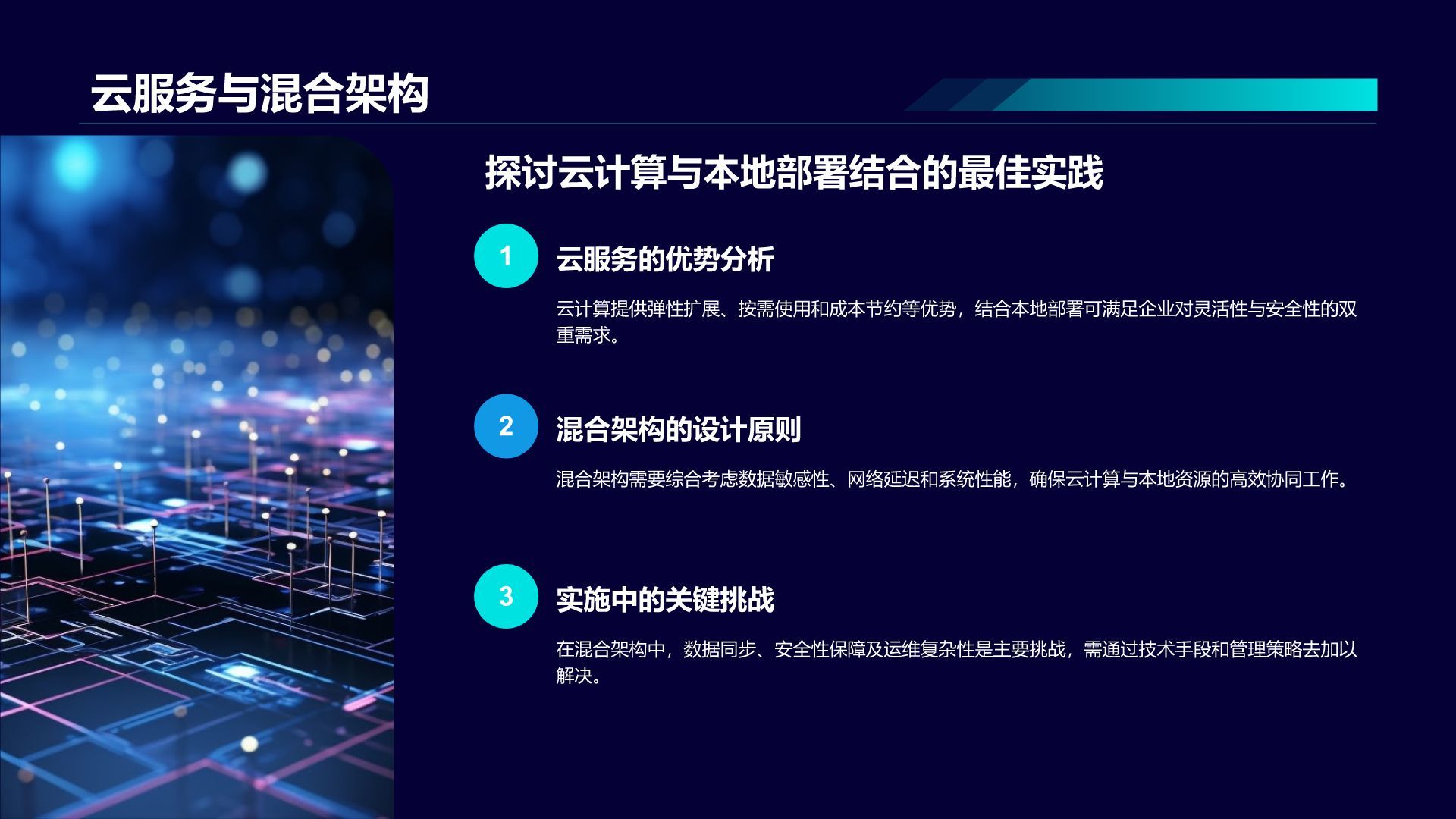 云服务与混合架构

探讨云计算与本地部署结合的最佳实践

1

云服务的优势分析

云计算提供弹性扩展、按需使用和成本节约等优势，结合本地部署可满足企业对灵活性与安全性的双重需求。

2

混合架构的设计原则

混合架构需要综合考虑数据敏感性、网络延迟和系统性能，确保云计算与本地资源的高效协同工作。

3

实施中的关键挑战

在混合架构中，数据同步、安全性保障及运维复杂性是主要挑战，需通过技术手段和管理策略去加以解决。